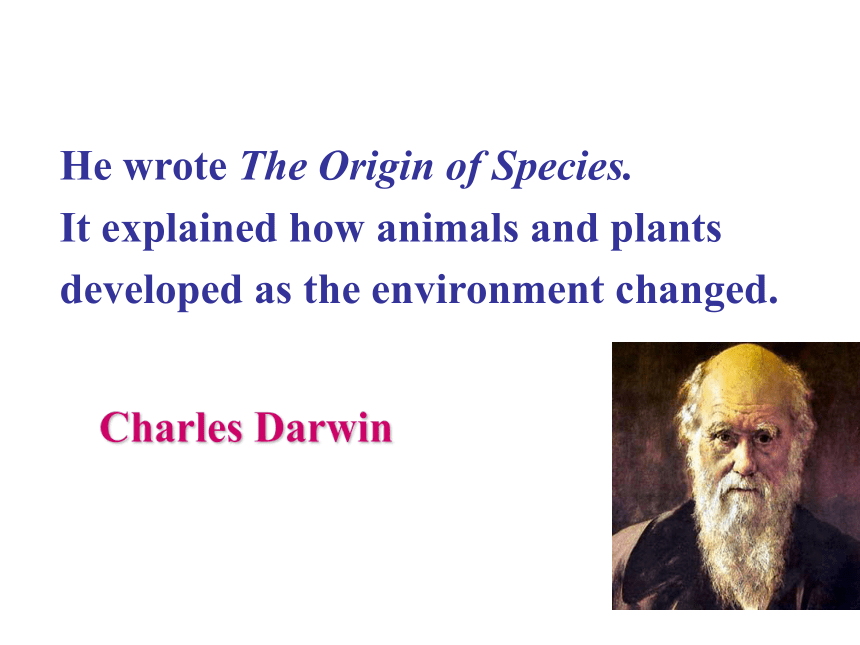 He wrote The Origin of Species.
It explained how animals and plants developed as the environment changed.

Charles Darwin